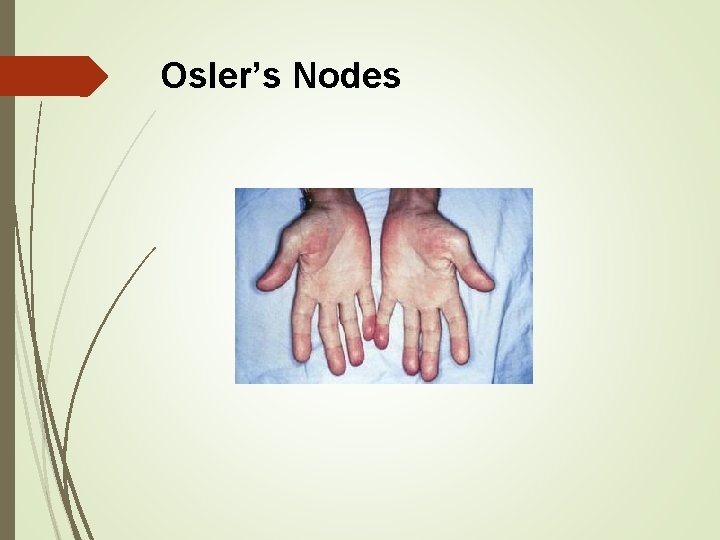 Osler’s Nodes